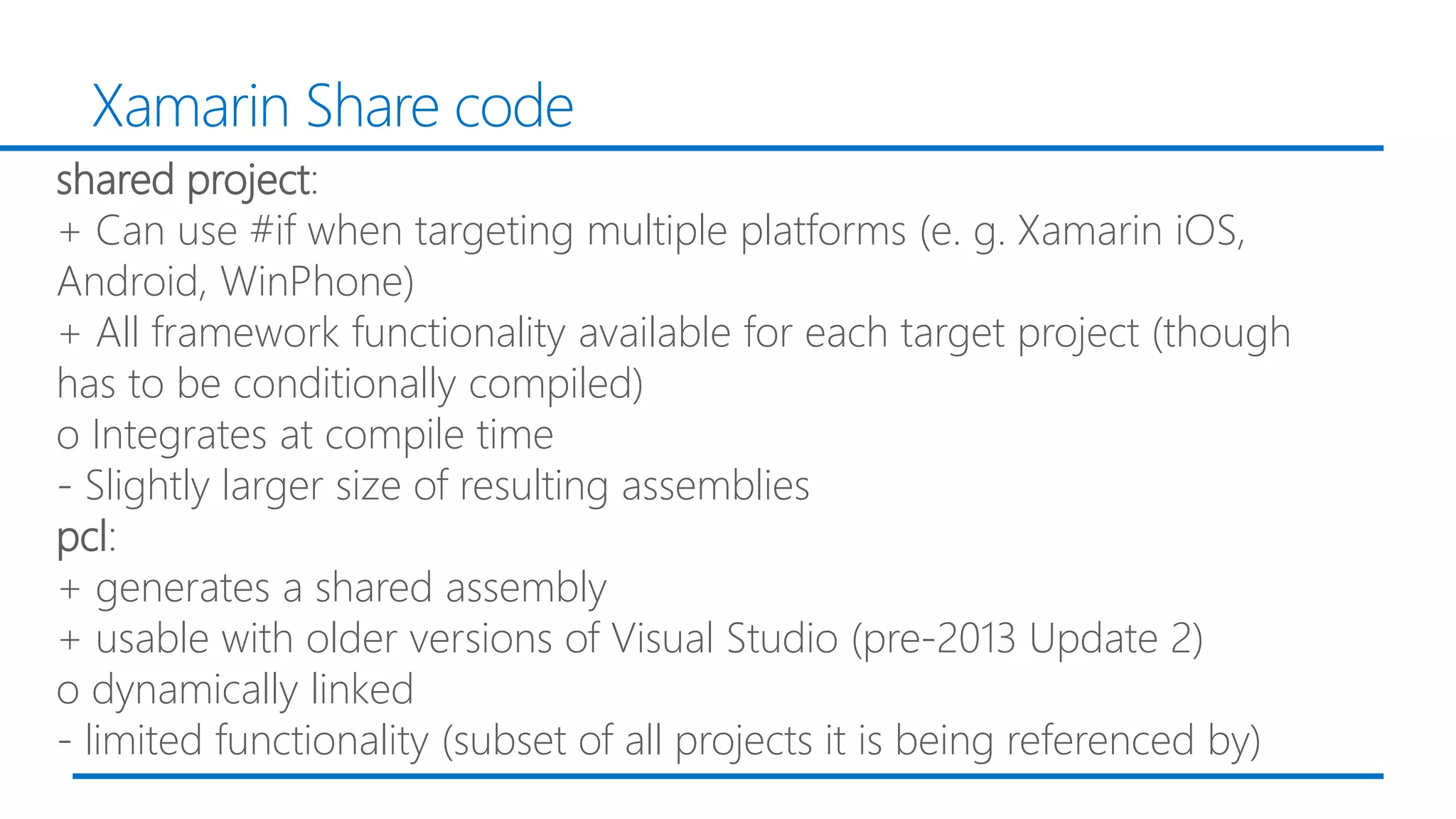 Xamarin Share code

shared project:
+ Can use #if when targeting multiple platforms (e. g. Xamarin iOS, Android, WinPhone)
+ All framework functionality available for each target project (though has to be conditionally compiled)
o Integrates at compile time
- Slightly larger size of resulting assemblies
pcl:
+ generates a shared assembly
+ usable with older versions of Visual Studio (pre-2013 Update 2)
o dynamically linked
- limited functionality (subset of all projects it is being referenced by)